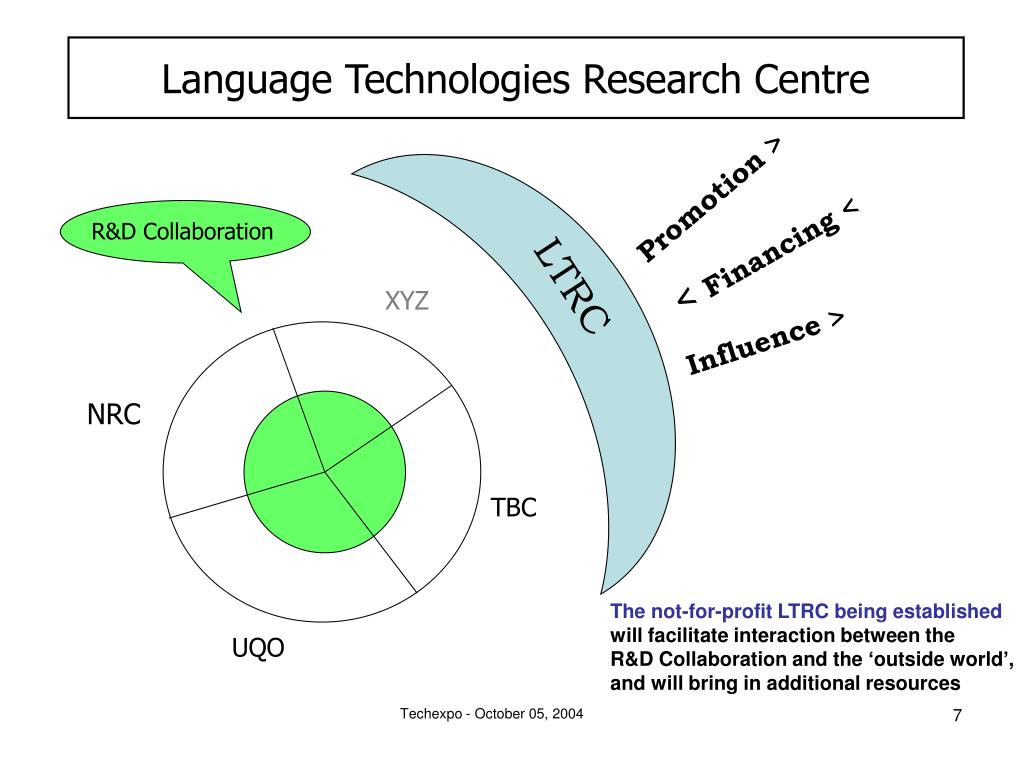 Language Technologies Research Centre

R&D Collaboration

XYZ

NRC

TBC

UQO

LTRC

Promotion >

< Financing <

Influence >

The not-for-profit LTRC being established will facilitate interaction between the R&D Collaboration and the ‘outside world’, and will bring in additional resources

Techexpo - October 05, 2004

7